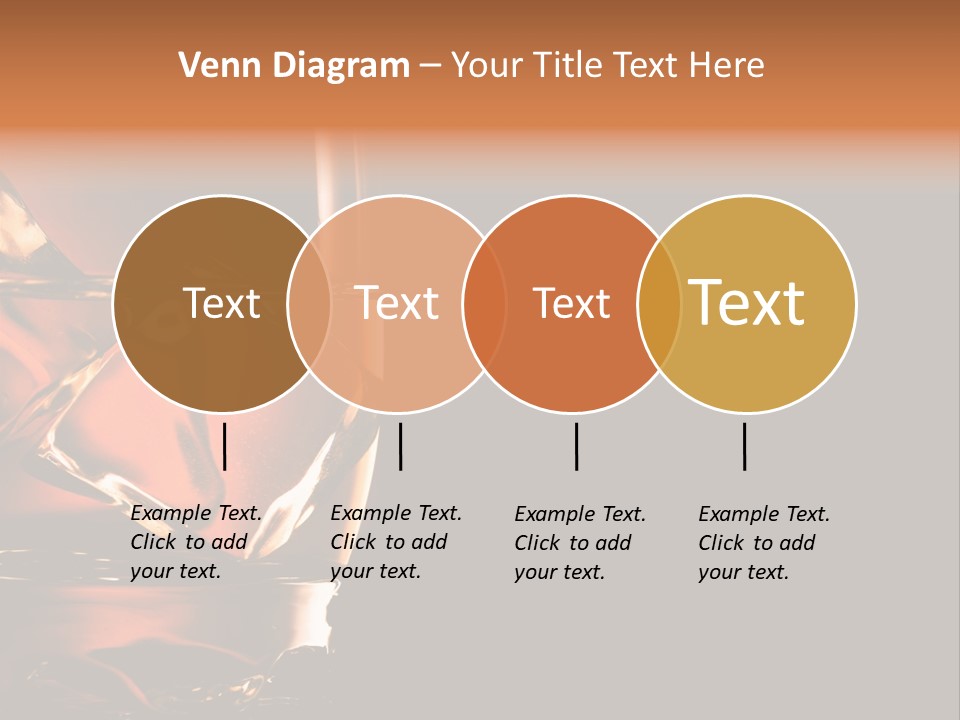 Venn Diagram – Your Title Text Here

Text

Text

Text

Text

Example Text. Click to add your text.

Example Text. Click to add your text.

Example Text. Click to add your text.

Example Text. Click to add your text.